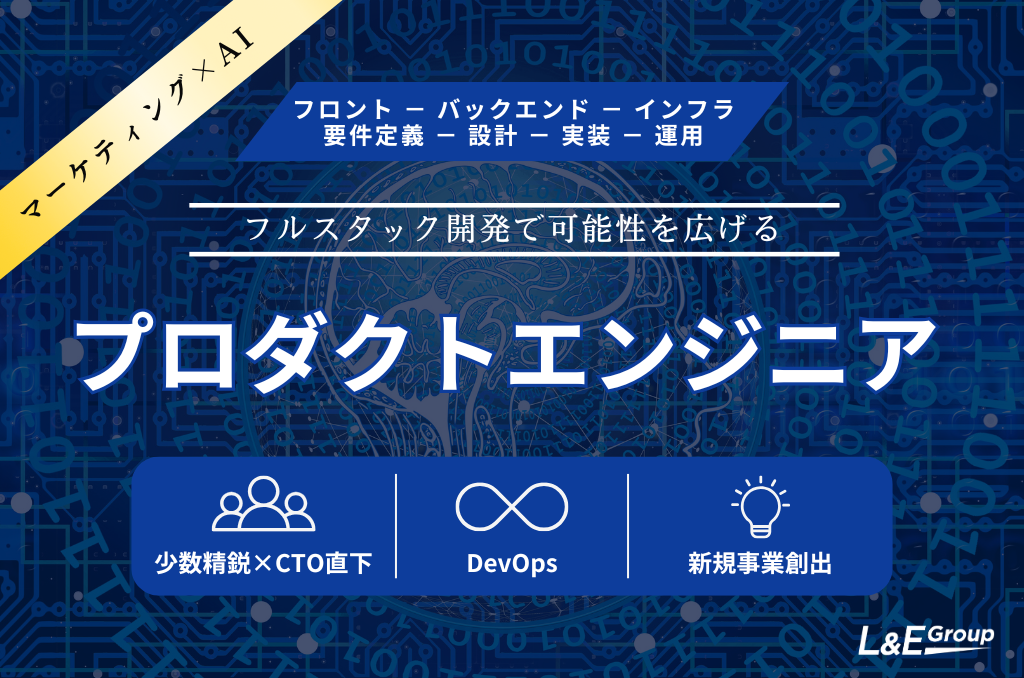 マーケティング×AI

フロント ー バックエンド ー インフラ
要件定義 ー 設計 ー 実装 ー 運用

フルスタック開発で可能性を広げる

プロダクトエンジニア

少数精鋭×CTO直下

DevOps

新規事業創出

L&E Group